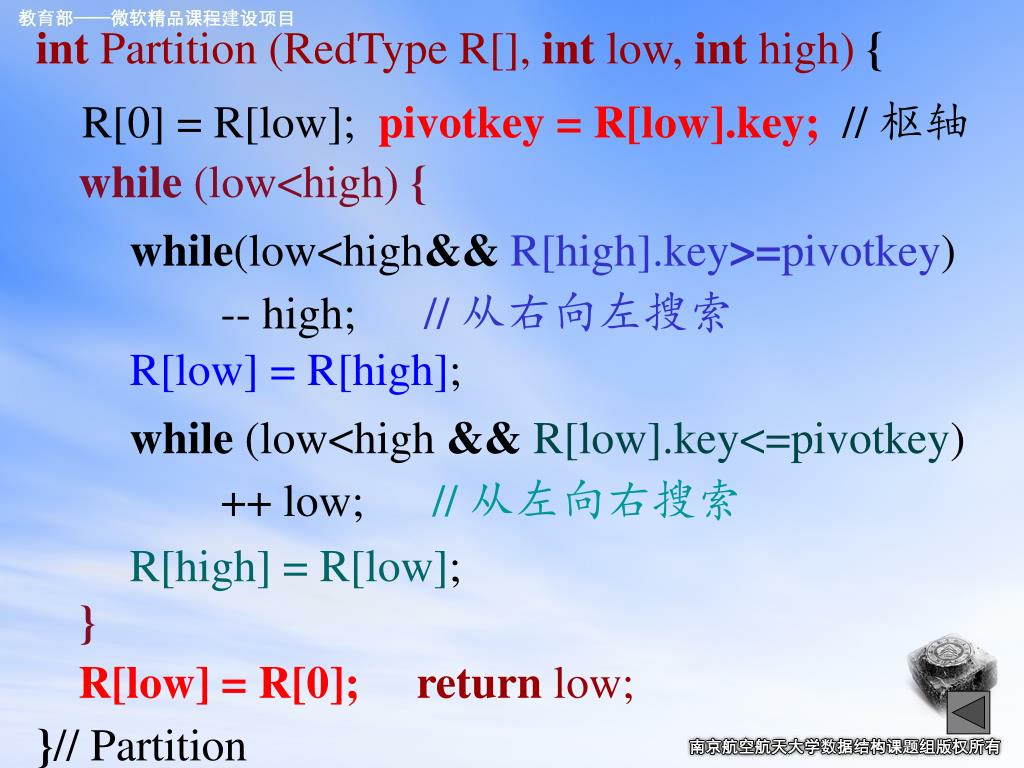 教育部——微软精品课程建设项目

int Partition (RedType R[], int low, int high) {

R[0] = R[low]; pivotkey = R[low].key; // 枢轴

while (low<high) {

while(low<high&& R[high].key>=pivotkey)

-- high; // 从右向左搜索

R[low] = R[high];

while (low<high && R[low].key<=pivotkey)

++ low; // 从左向右搜索

R[high] = R[low];

}

R[low] = R[0]; return low;

}// Partition

南京航空航天大学数据结构课题组版权所有